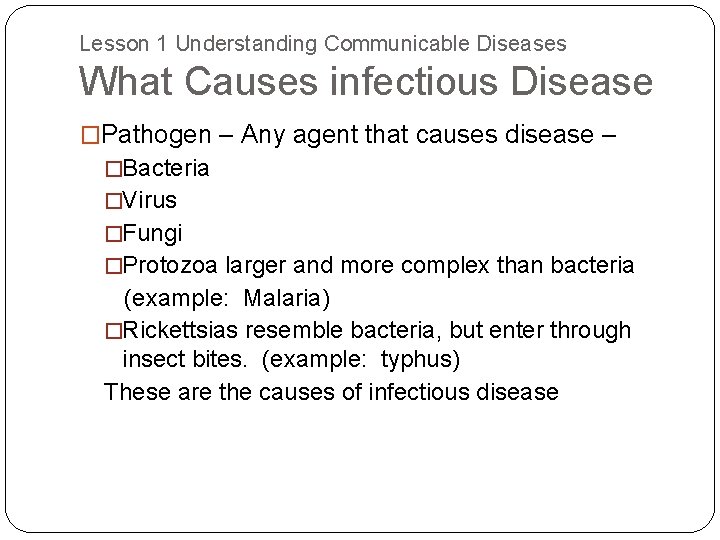 Lesson 1 Understanding Communicable Diseases
What Causes infectious Disease

□Pathogen – Any agent that causes disease –
□Bacteria
□Virus
□Fungi
□Protozoa larger and more complex than bacteria (example: Malaria)
□Rickettsias resemble bacteria, but enter through insect bites. (example: typhus)
These are the causes of infectious disease